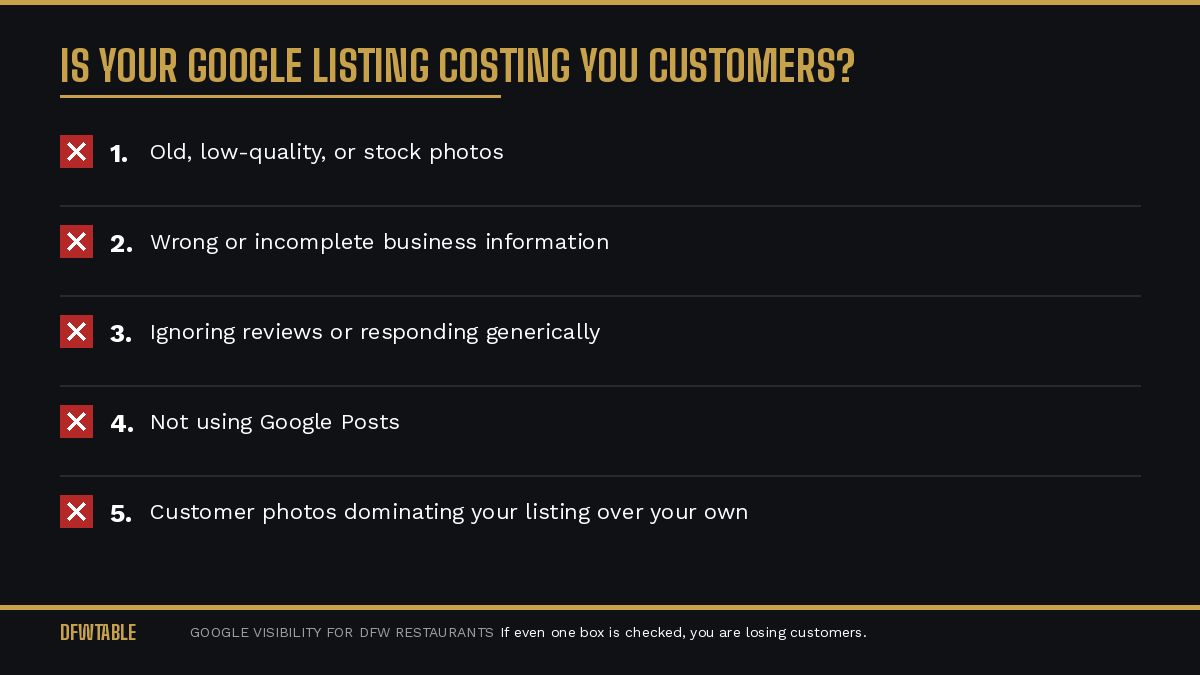 IS YOUR GOOGLE LISTING COSTING YOU CUSTOMERS?

1. Old, low-quality, or stock photos

2. Wrong or incomplete business information

3. Ignoring reviews or responding generically

4. Not using Google Posts

5. Customer photos dominating your listing over your own

DFWTABLE

GOOGLE VISIBILITY FOR DFW RESTAURANTS If even one box is checked, you are losing customers.